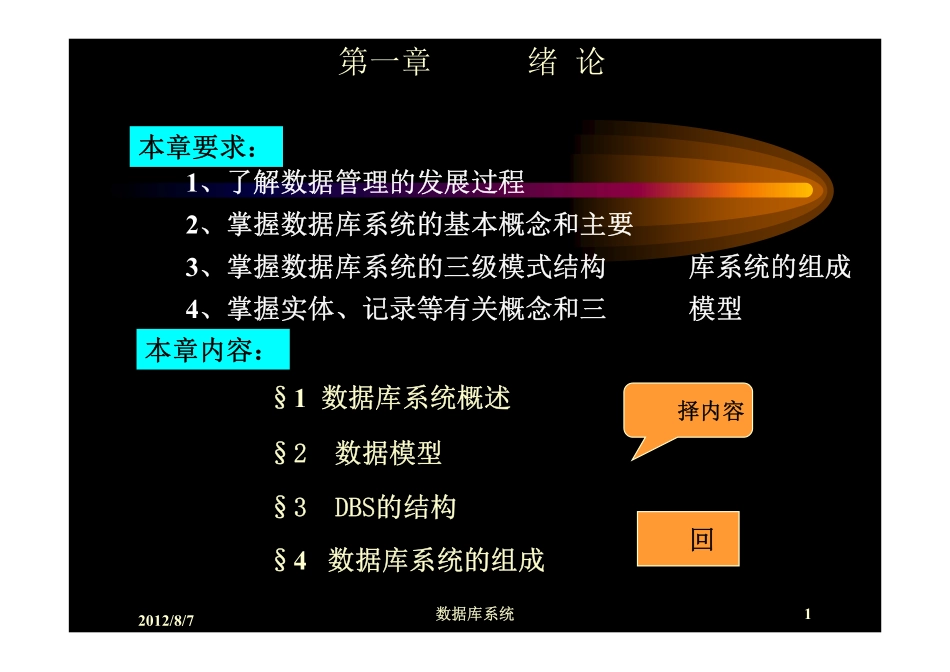 第一章　　绪 论

本章要求：

1、了解数据管理的发展过程

2、掌握数据库系统的基本概念和主要

3、掌握数据库系统的三级模式结构　　库系统的组成

4、掌握实体、记录等有关概念和三　　模型

本章内容：

§1 数据库系统概述

§2 数据模型

§3 DBS的结构

§4 数据库系统的组成

择内容

回

2012/8/7　数据库系统　1